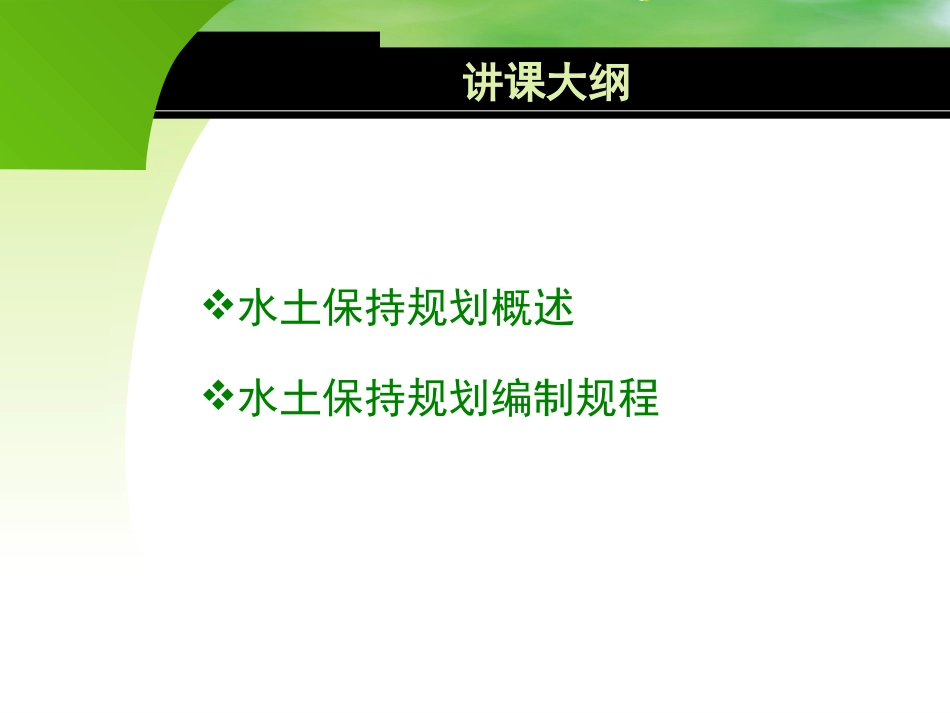 讲课大纲

❖水土保持规划概述

❖水土保持规划编制规程